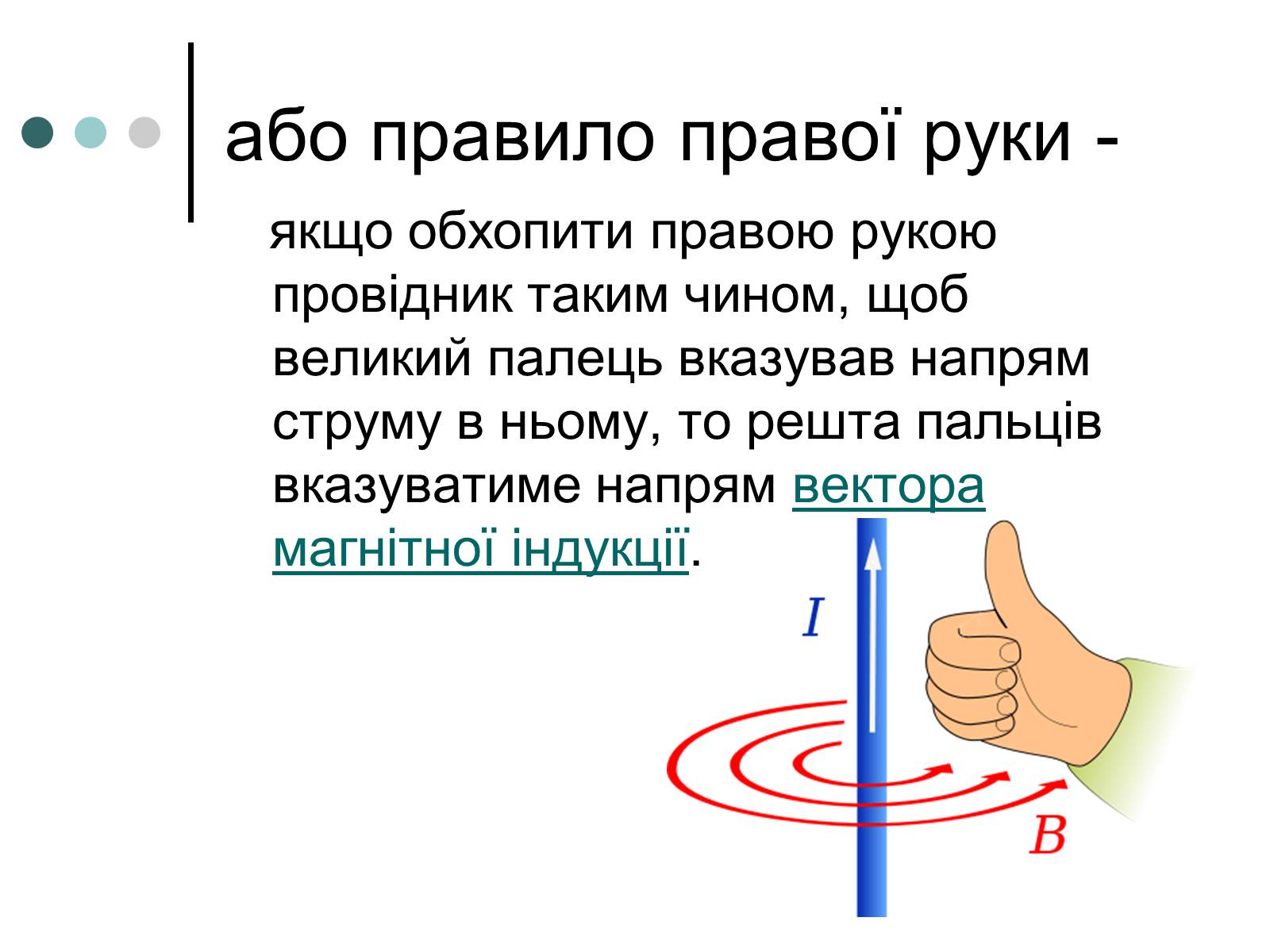 або правило правої руки -

якщо обхопити правою рукою провідник таким чином, щоб великий палець вказував напрям струму в ньому, то решта пальців вказуватиме напрям вектора магнітної індукції.

$I$

$B$